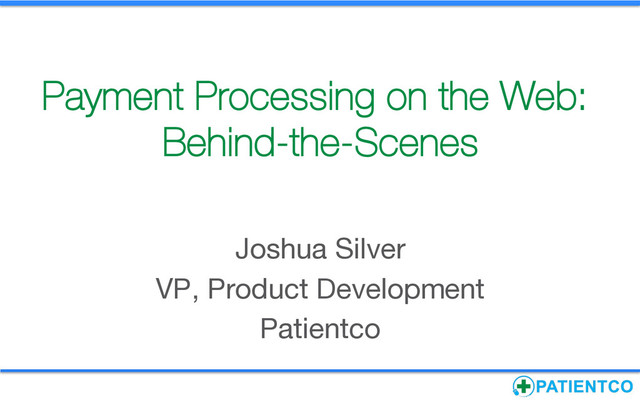 Payment Processing on the Web: Behind-the-Scenes

Joshua Silver
VP, Product Development
Patientco

PATIENTCO